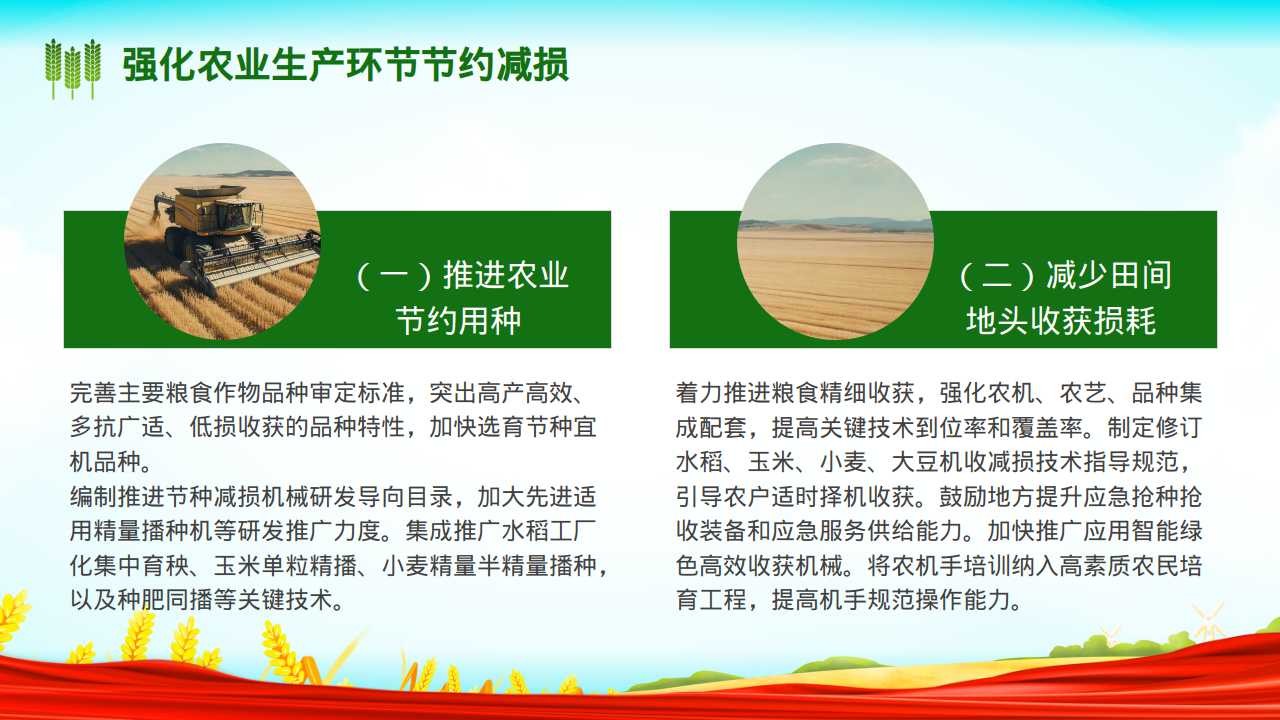 强化农业生产环节节约减损

（一）推进农业节约用种

完善主要粮食作物品种审定标准，突出高产高效、多抗广适、低损收获的品种特性，加快选育节种宜机品种。
编制推进节种减损机械研发导向目录，加大先进适用精量播种机等研发推广力度。集成推广水稻工厂化集中育秧、玉米单粒精播、小麦精量半精量播种，以及种肥同播等关键技术。

（二）减少田间地头收获损耗

着力推进粮食精细收获，强化农机、农艺、品种集成配套，提高关键技术到位率和覆盖率。制定修订水稻、玉米、小麦、大豆机收减损技术指导规范，引导农户适时择机收获。鼓励地方提升应急抢种抢收装备和应急服务供给能力。加快推广应用智能绿色高效收获机械。将农机手培训纳入高素质农民培育工程，提高机手规范操作能力。